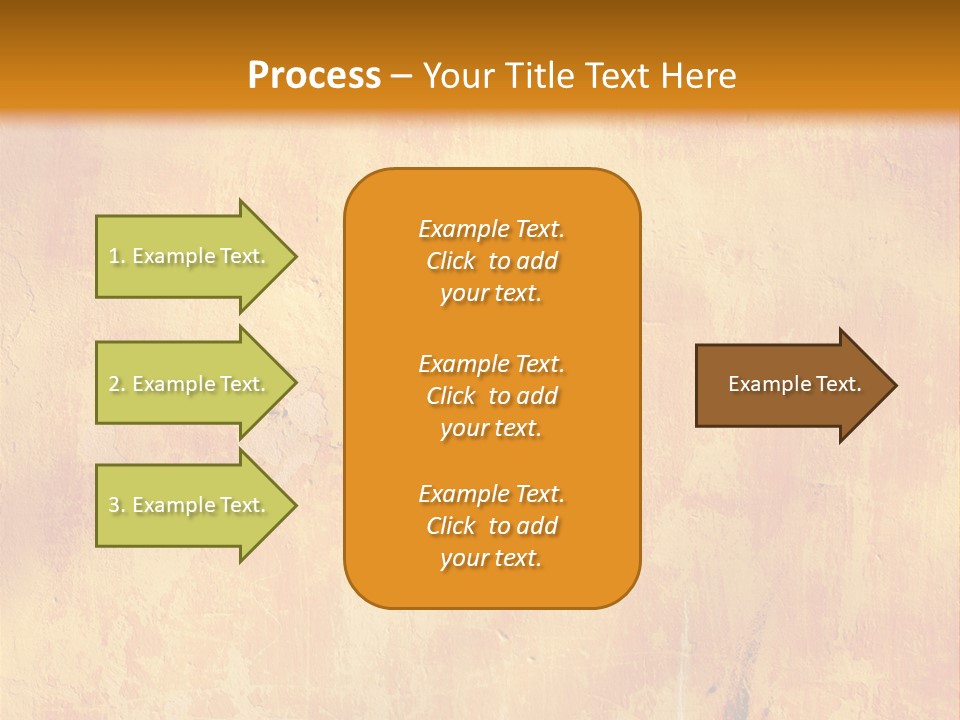 Process – Your Title Text Here

1. Example Text.

2. Example Text.

3. Example Text.

Example Text. Click to add your text.

Example Text. Click to add your text.

Example Text. Click to add your text.

Example Text.